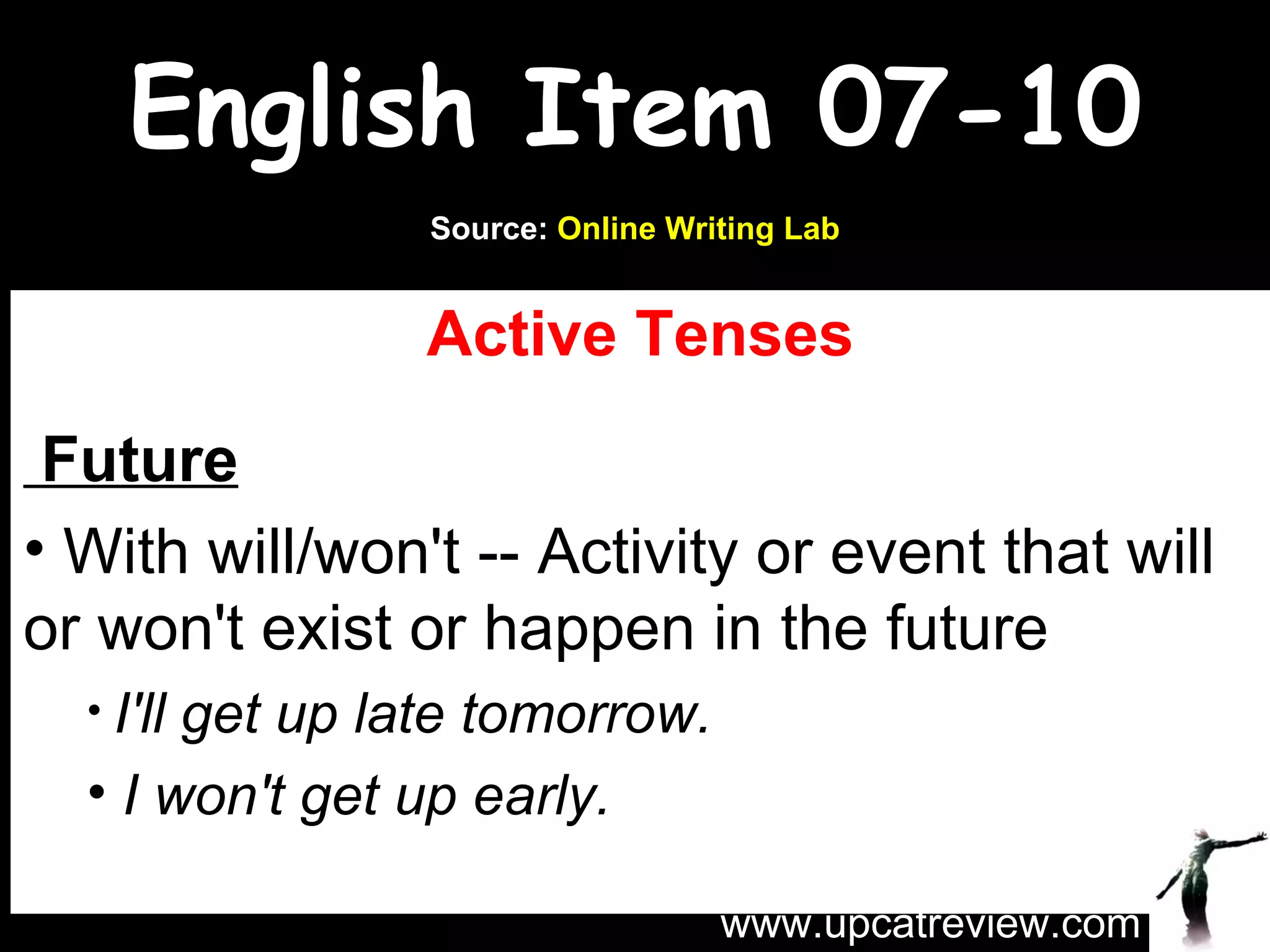 English Item 07-10

Source: Online Writing Lab

Active Tenses

Future

• With will/won't -- Activity or event that will or won't exist or happen in the future

• I'll get up late tomorrow.

• I won't get up early.

www.upcatreview.com